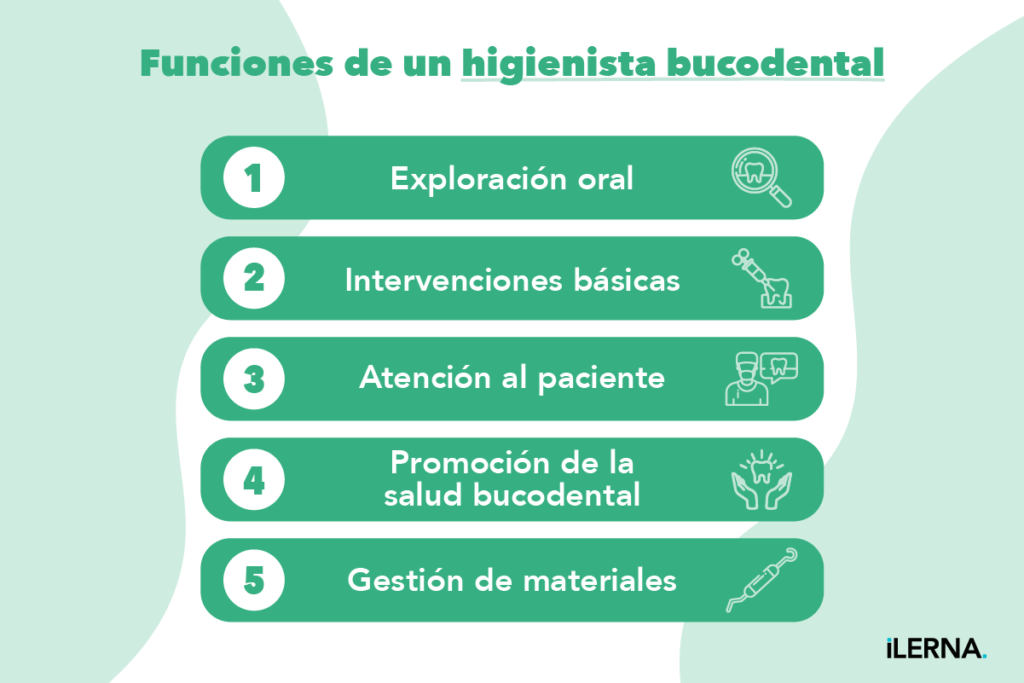 Funciones de un higienista bucodental

1 Exploración oral

2 Intervenciones básicas

3 Atención al paciente

4 Promoción de la salud bucodental

5 Gestión de materiales

iLERNA.